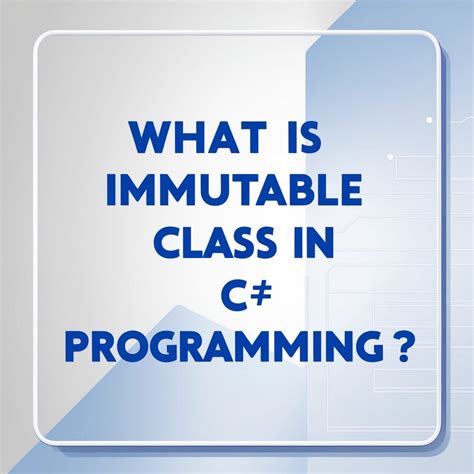 WHAT IS IMMUTABLE CLASS IN C≠ PROGRAMMING ?